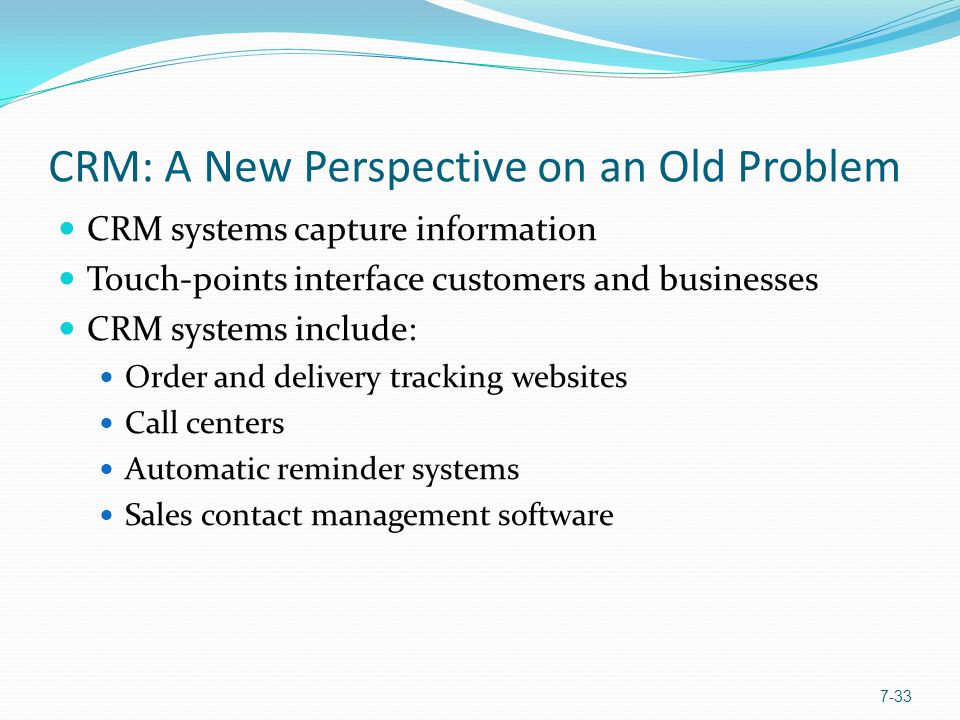 CRM: A New Perspective on an Old Problem

- CRM systems capture information
- Touch-points interface customers and businesses
- CRM systems include:
  - Order and delivery tracking websites
  - Call centers
  - Automatic reminder systems
  - Sales contact management software

7-33